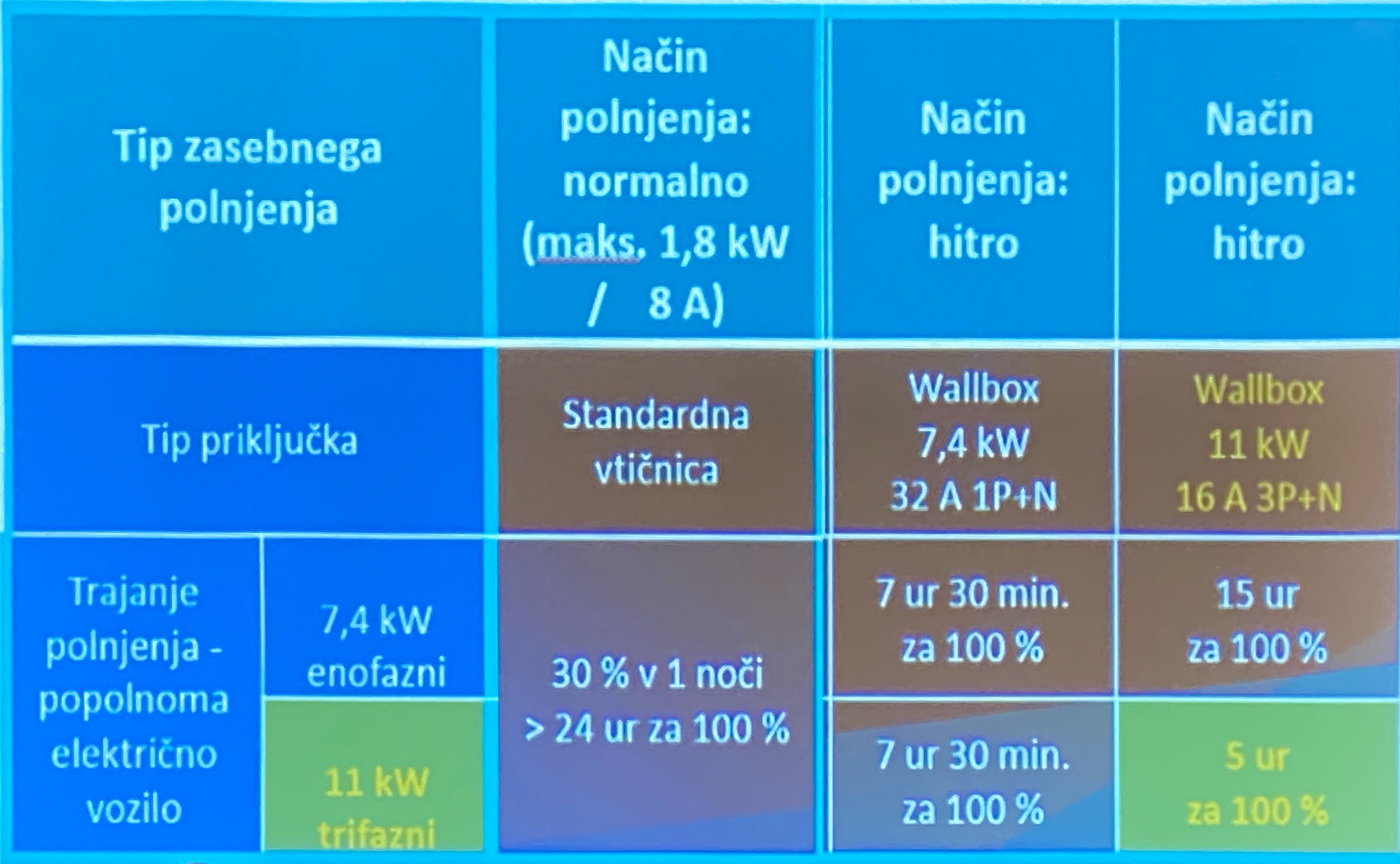 | Tip zasebnega polnjenja | | Način polnjenja: normalno (maks. 1,8 kW / 8 A) | Način polnjenja: hitro | Način polnjenja: hitro |
|---|---|---|---|---|
| Tip priključka | | Standardna vtičnica | Wallbox 7,4 kW 32 A 1P+N | Wallbox 11 kW 16 A 3P+N |
| Trajanje polnjenja - popolnoma električno vozilo | 7,4 kW enofazni | 30 % v 1 noči > 24 ur za 100 % | 7 ur 30 min. za 100 % | 15 ur za 100 % |
| | 11 kW trifazni | | 7 ur 30 min. za 100 % | 5 ur za 100 % |